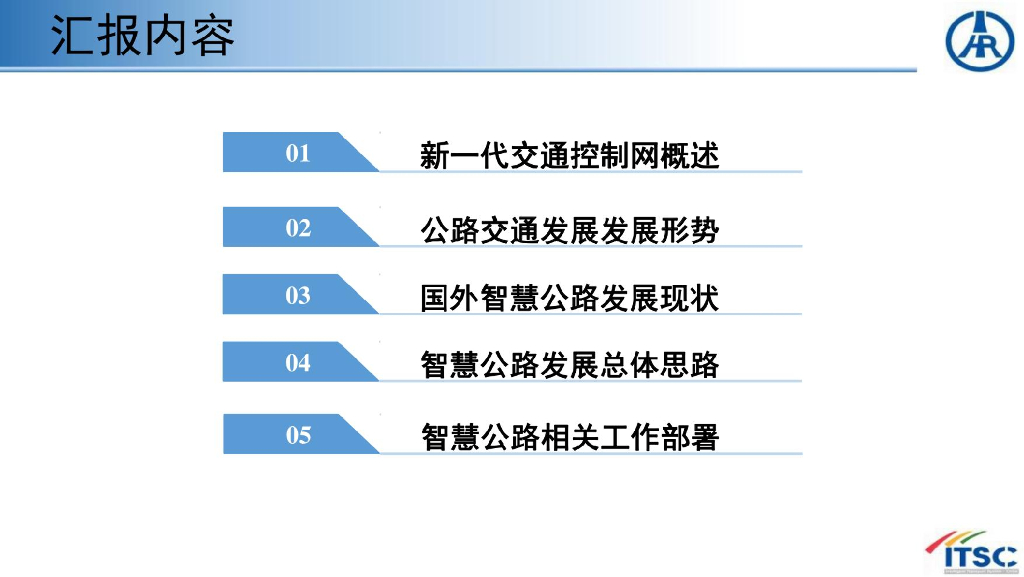 汇报内容

01 新一代交通控制网概述

02 公路交通发展发展形势

03 国外智慧公路发展现状

04 智慧公路发展总体思路

05 智慧公路相关工作部署

ITSC